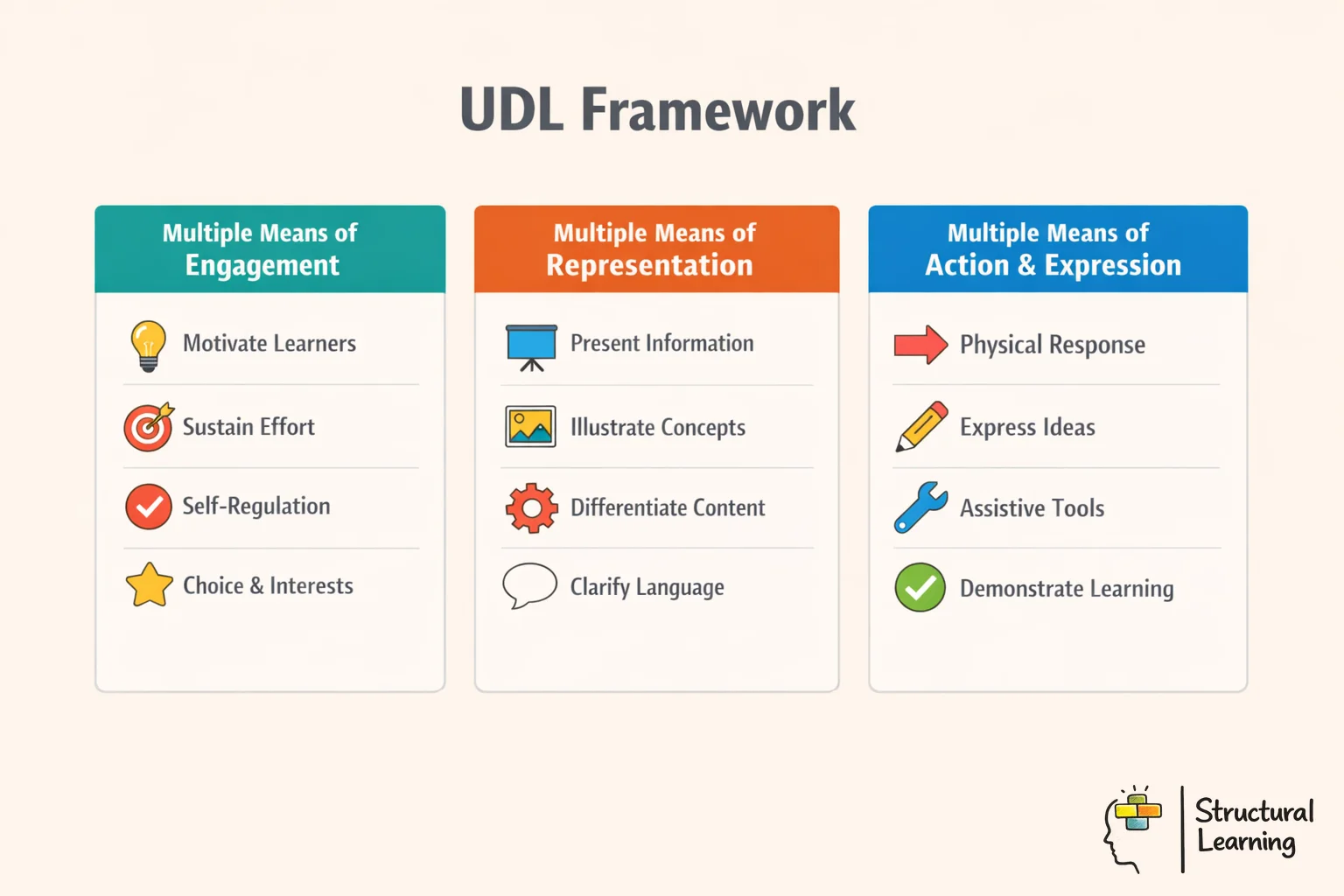 UDL Framework

Multiple Means of Engagement

Motivate Learners

Sustain Effort

Self-Regulation

Choice & Interests

Multiple Means of Representation

Present Information

Illustrate Concepts

Differentiate Content

Clarify Language

Multiple Means of Action & Expression

Physical Response

Express Ideas

Assistive Tools

Demonstrate Learning

Structural Learning